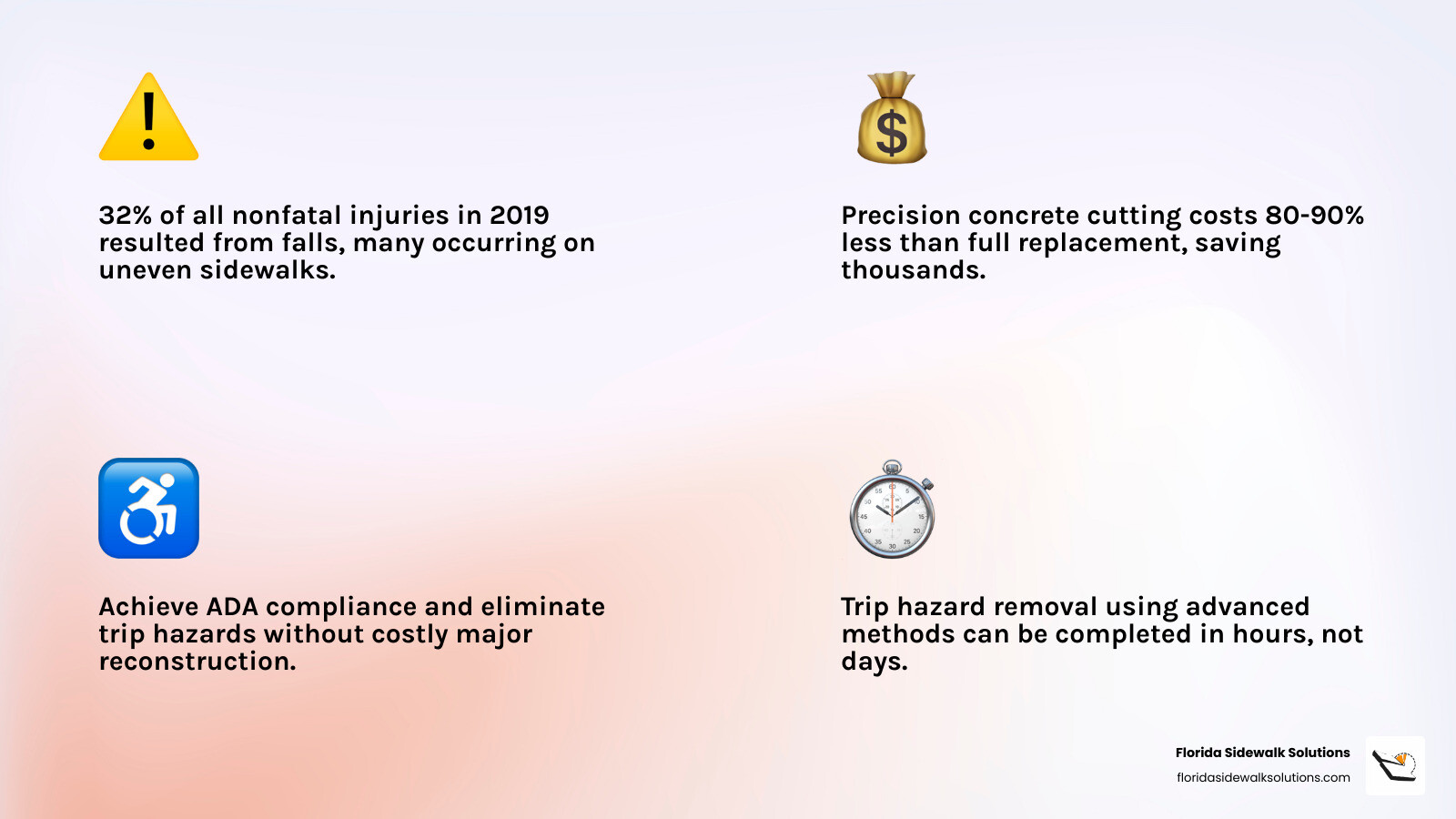 32% of all nonfatal injuries in 2019 resulted from falls, many occurring on uneven sidewalks.

Precision concrete cutting costs 80-90% less than full replacement, saving thousands.

Achieve ADA compliance and eliminate trip hazards without costly major reconstruction.

Trip hazard removal using advanced methods can be completed in hours, not days.

Florida Sidewalk Solutions
floridasidewalksolutions.com